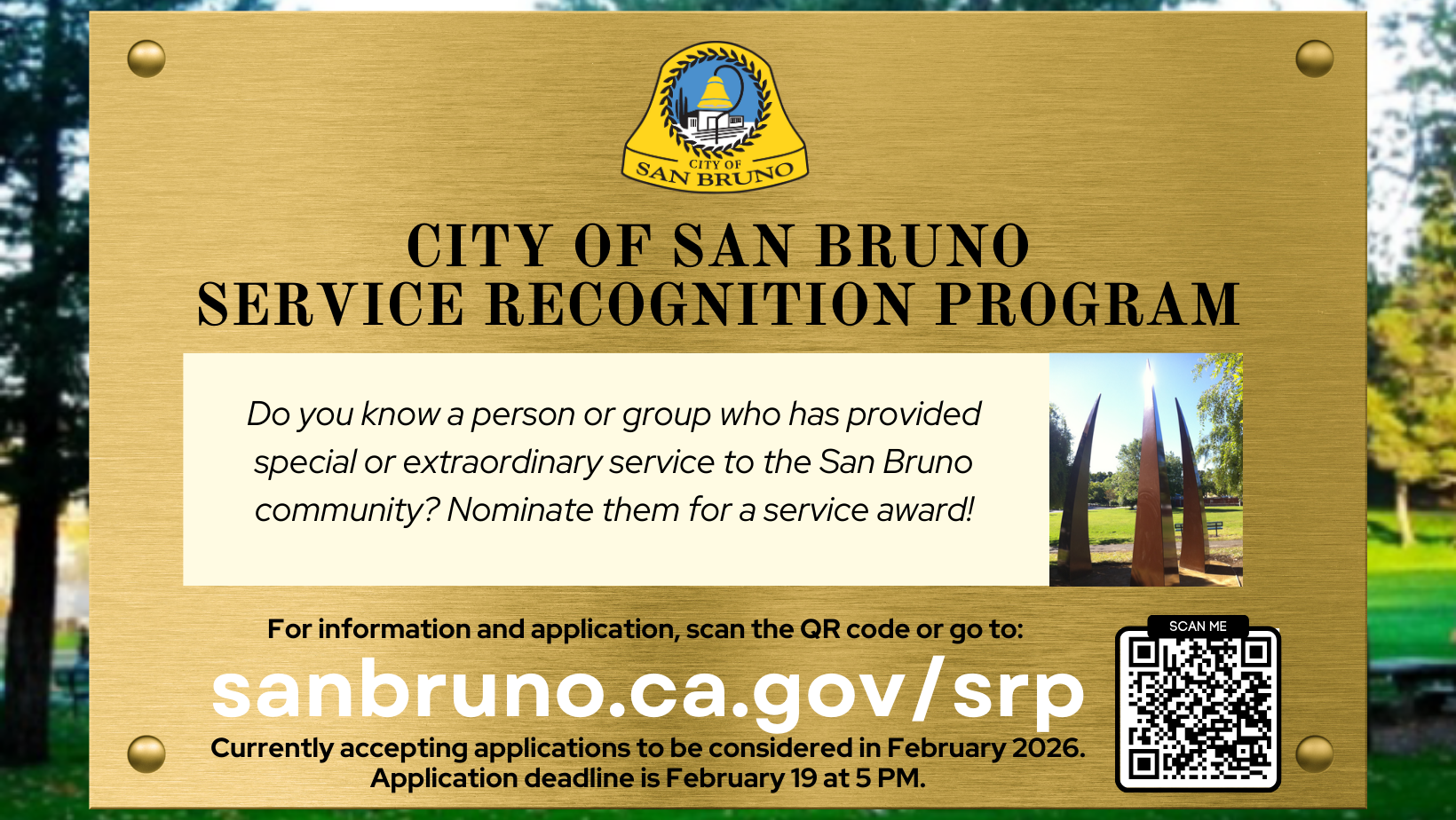 CITY OF
SAN BRUNO

CITY OF SAN BRUNO
SERVICE RECOGNITION PROGRAM

Do you know a person or group who has provided special or extraordinary service to the San Bruno community? Nominate them for a service award!

For information and application, scan the QR code or go to:

sanbruno.ca.gov/srp

Currently accepting applications to be considered in February 2026.
Application deadline is February 19 at 5 PM.

SCAN ME